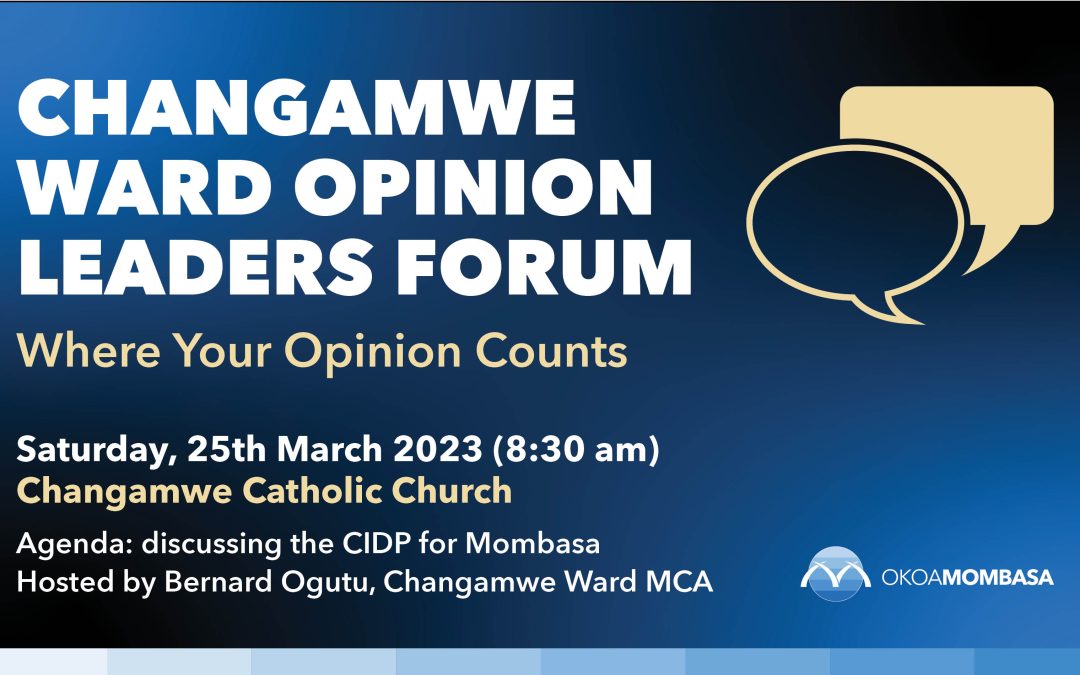 CHANGAMWE WARD OPINION LEADERS FORUM

Where Your Opinion Counts

Saturday, 25th March 2023 (8:30 am)
Changamwe Catholic Church

Agenda: discussing the CIDP for Mombasa
Hosted by Bernard Ogutu, Changamwe Ward MCA

OKOAMOMBASA